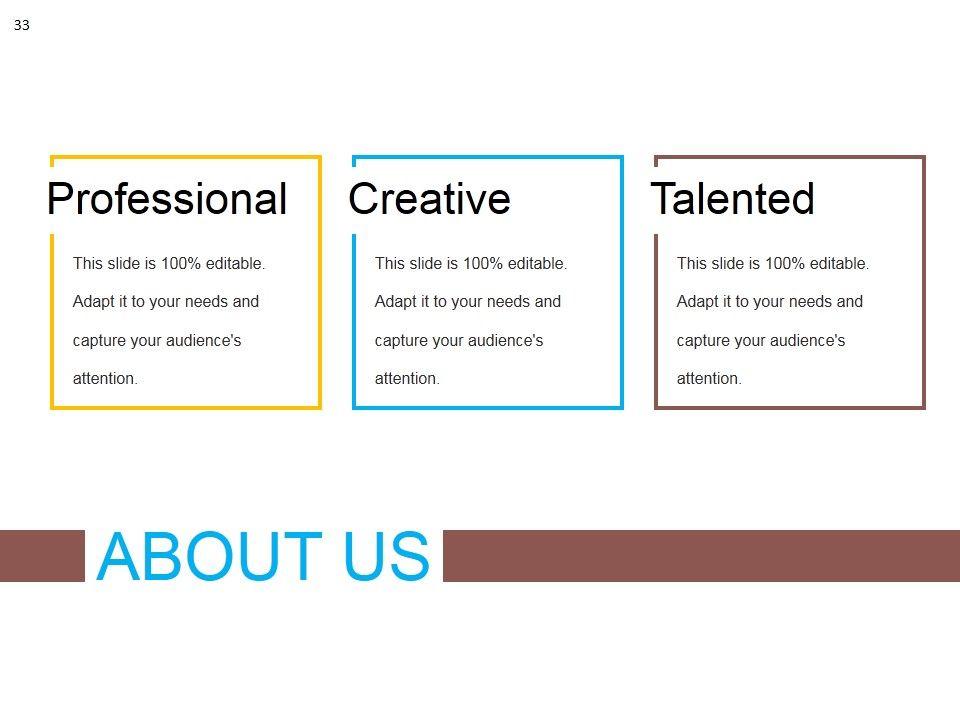 33

Professional

This slide is 100% editable. Adapt it to your needs and capture your audience's attention.

Creative

This slide is 100% editable. Adapt it to your needs and capture your audience's attention.

Talented

This slide is 100% editable. Adapt it to your needs and capture your audience's attention.

ABOUT US